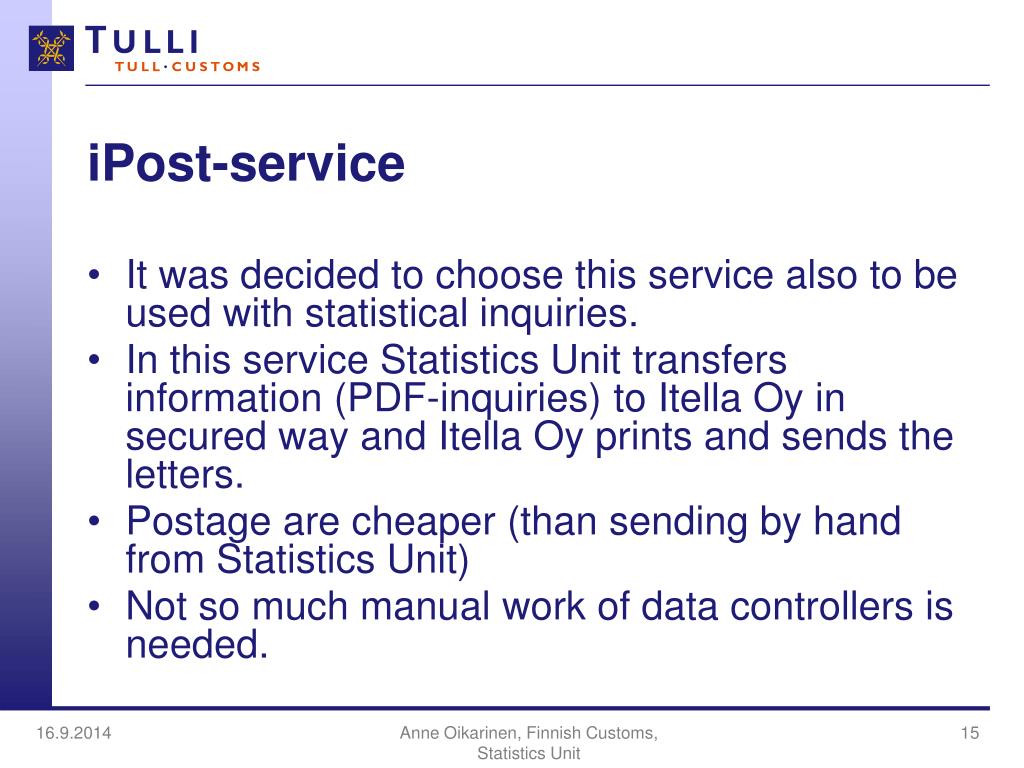 TULLI
TULL·CUSTOMS

iPost-service

• It was decided to choose this service also to be used with statistical inquiries.
• In this service Statistics Unit transfers information (PDF-inquiries) to Itella Oy in secured way and Itella Oy prints and sends the letters.
• Postage are cheaper (than sending by hand from Statistics Unit)
• Not so much manual work of data controllers is needed.

16.9.2014
Anne Oikarinen, Finnish Customs, Statistics Unit
15